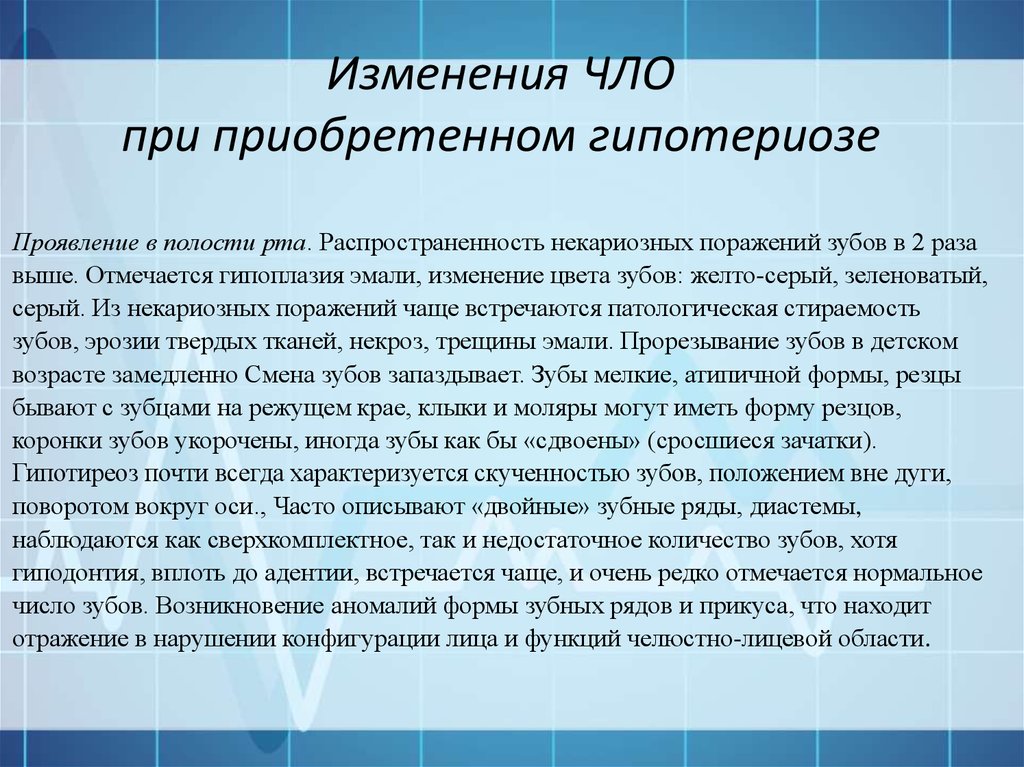 Изменения ЧЛО
при приобретенном гипотериозе

Проявление в полости рта. Распространенность некариозных поражений зубов в 2 раза выше. Отмечается гипоплазия эмали, изменение цвета зубов: желто-серый, зеленоватый, серый. Из некариозных поражений чаще встречаются патологическая стираемость зубов, эрозии твердых тканей, некроз, трещины эмали. Прорезывание зубов в детском возрасте замедленно Смена зубов запаздывает. Зубы мелкие, атипичной формы, резцы бывают с зубцами на режущем крае, клыки и моляры могут иметь форму резцов, коронки зубов укорочены, иногда зубы как бы «сдвоены» (сросшиеся зачатки). Гипотиреоз почти всегда характеризуется скученностью зубов, положением вне дуги, поворотом вокруг оси., Часто описывают «двойные» зубные ряды, диастемы, наблюдаются как сверхкомплектное, так и недостаточное количество зубов, хотя гиподонтия, вплоть до адентии, встречается чаще, и очень редко отмечается нормальное число зубов. Возникновение аномалий формы зубных рядов и прикуса, что находит отражение в нарушении конфигурации лица и функций челюстно-лицевой области.